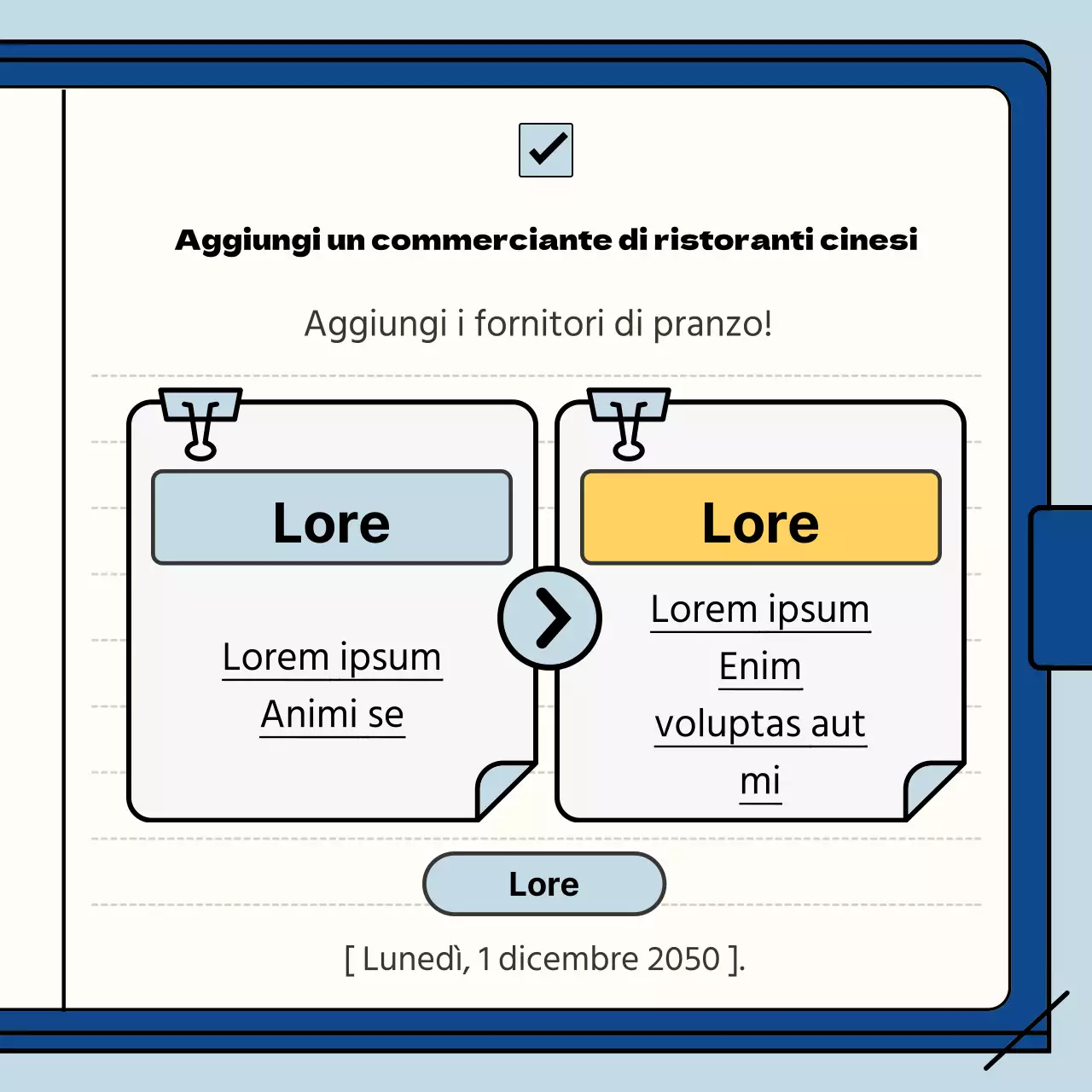 Aggiungi un commerciante di ristoranti cinesi

Aggiungi i fornitori di pranzo!

Lore

Lorem ipsum
Animi se

Lore

Lorem ipsum
Enim
voluptas aut
mi

Lore

[ Lunedì, 1 dicembre 2050 ].